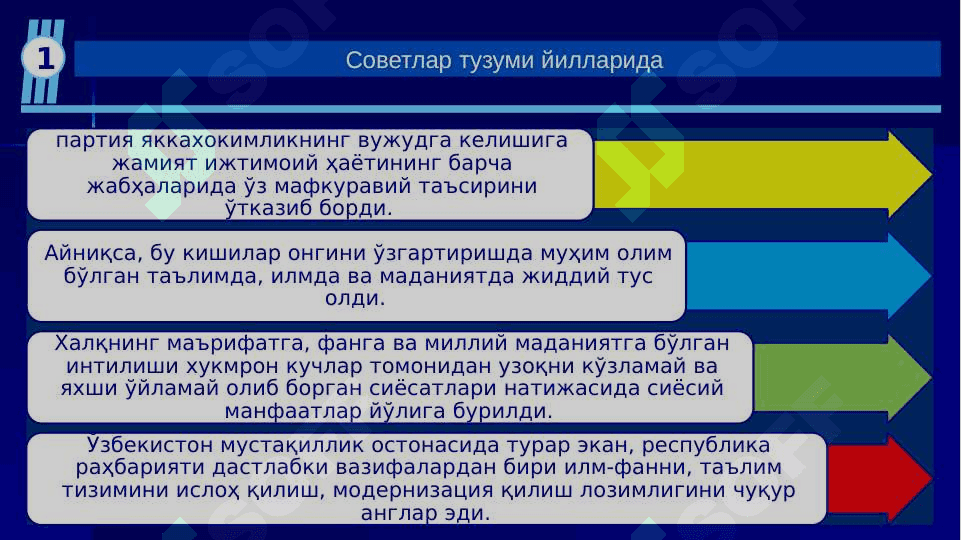 1

Советлар тузуми йилларида

партия яккахокимликнинг вужудга келишига жамият ижтимоий ҳаётининг барча жабҳаларида ўз мафкуравий таъсирини ўтказиб борди.

Айниқса, бу кишилар онгини ўзгартиришда муҳим олим бўлган таълимда, илмда ва маданиятда жиддий тус олди.

Халқнинг маърифатга, фанга ва миллий маданиятга бўлган интилиши хукмрон кучлар томонидан узоқни кўзламай ва яхши ўйламай олиб борган сиёсатлари натижасида сиёсий манфаатлар йўлига бурилди.

Ўзбекистон мустақиллик остонасида турар экан, республика раҳбарияти дастлабки вазифалардан бири илм-фанни, таълим тизимини ислоҳ қилиш, модернизация қилиш лозимлигини чуқур англар эди.